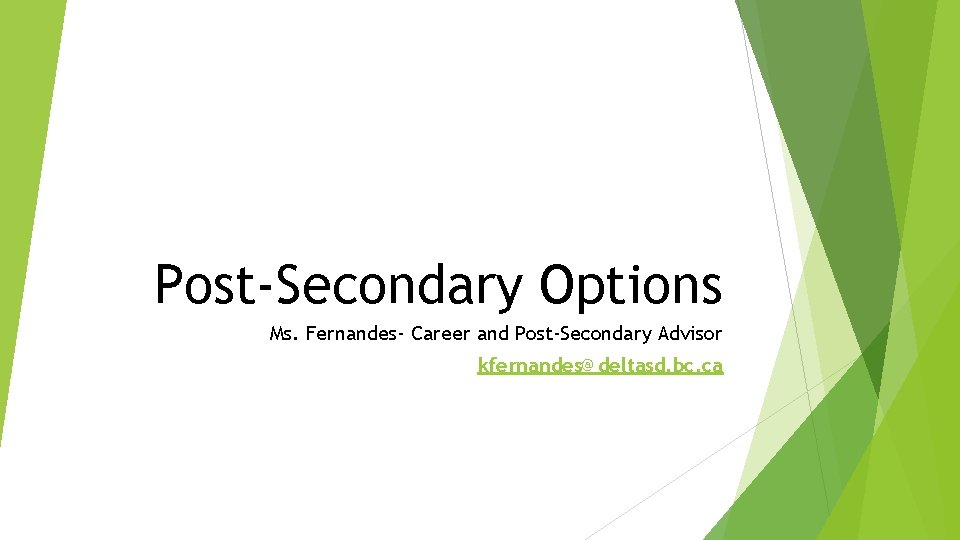 Post-Secondary Options

Ms. Fernandes- Career and Post-Secondary Advisor

kfernandes@deltasd.bc.ca